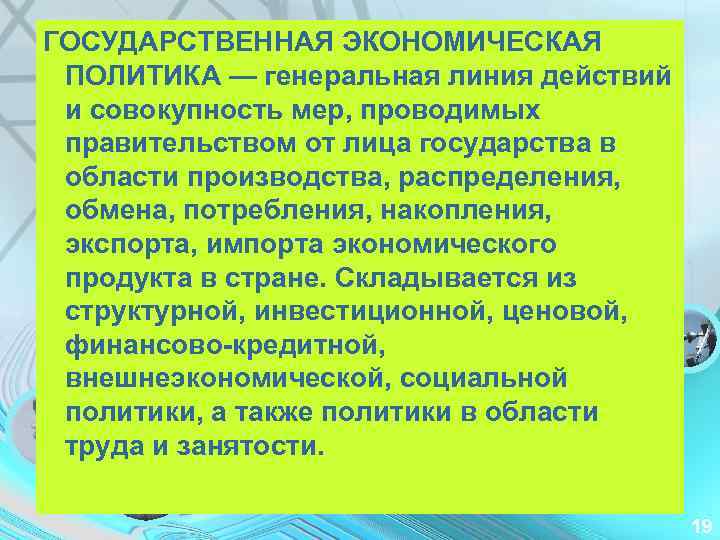 ГОСУДАРСТВЕННАЯ ЭКОНОМИЧЕСКАЯ ПОЛИТИКА — генеральная линия действий и совокупность мер, проводимых правительством от лица государства в области производства, распределения, обмена, потребления, накопления, экспорта, импорта экономического продукта в стране. Складывается из структурной, инвестиционной, ценовой, финансово-кредитной, внешнеэкономической, социальной политики, а также политики в области труда и занятости.

19